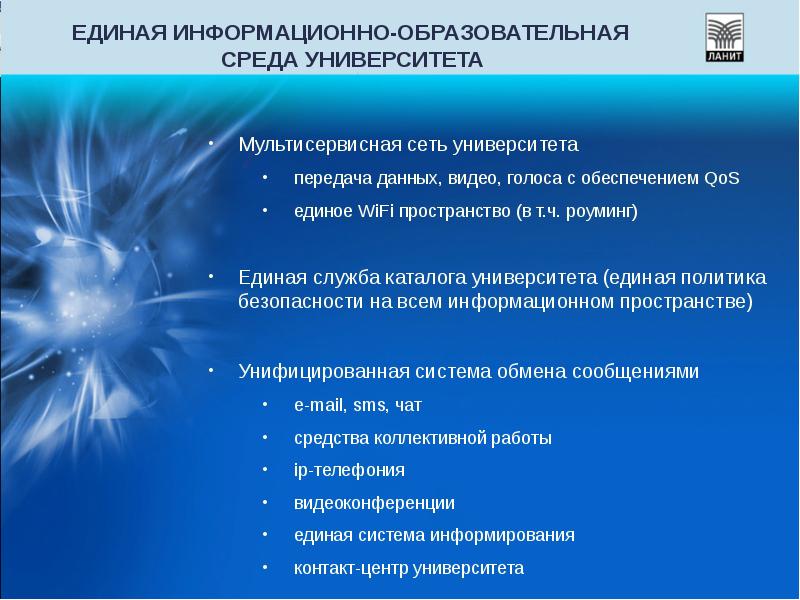 ЕДИНАЯ ИНФОРМАЦИОННО-ОБРАЗОВАТЕЛЬНАЯ СРЕДА УНИВЕРСИТЕТА

ЛАНИТ

• Мультисервисная сеть университета
• передача данных, видео, голоса с обеспечением QoS
• единое WiFi пространство (в т.ч. роуминг)

• Единая служба каталога университета (единая политика безопасности на всем информационном пространстве)

• Унифицированная система обмена сообщениями
• e-mail, sms, чат
• средства коллективной работы
• ip-телефония
• видеоконференции
• единая система информирования
• контакт-центр университета